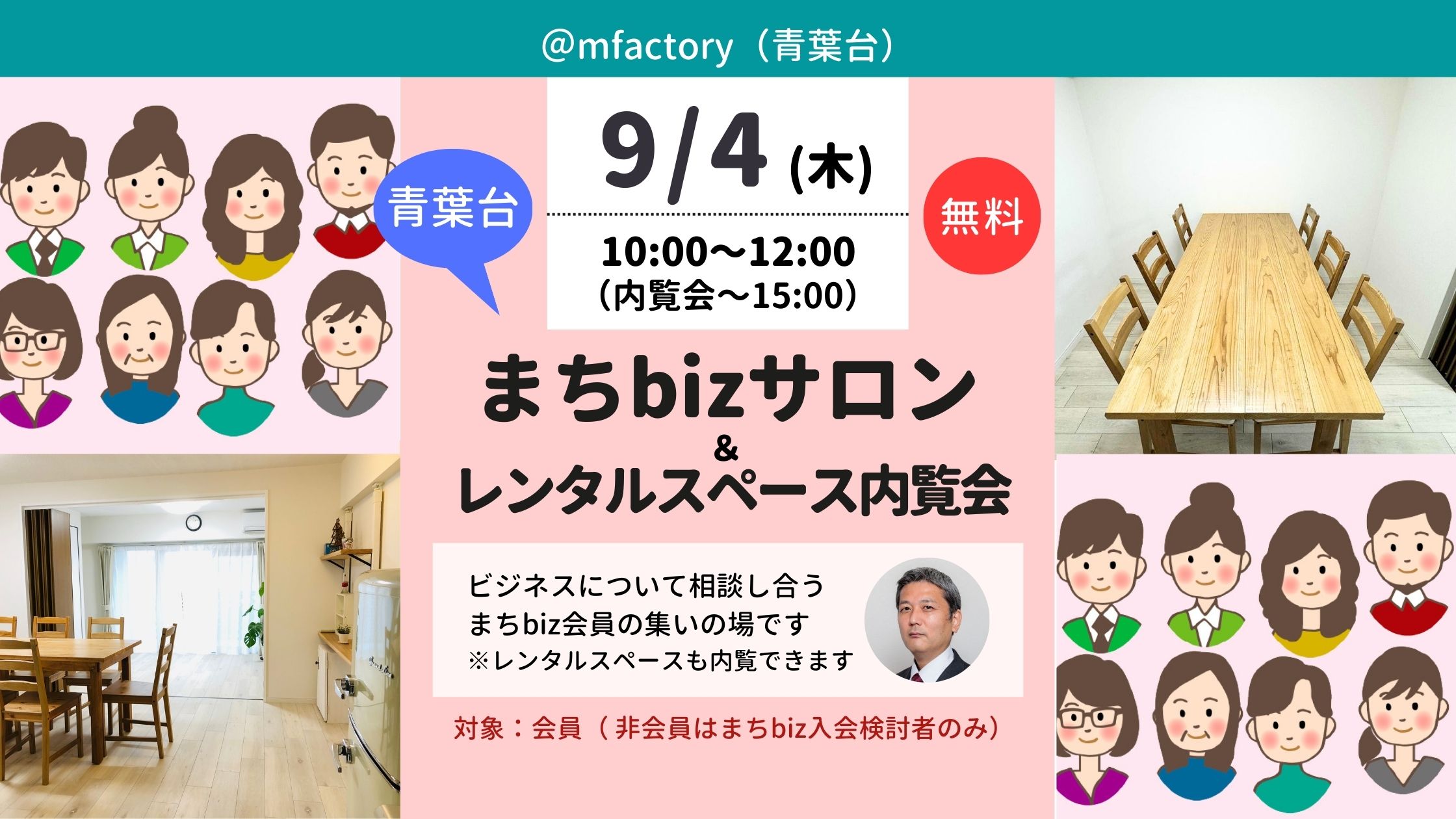 @mfactory（青葉台）

青葉台

9/4 (木)

10:00～12:00
（内覧会～15:00）

無料

まちbizサロン
&
レンタルスペース内覧会

ビジネスについて相談し合う
まちbiz会員の集いの場です
※レンタルスペースも内覧できます

対象：会員（非会員はまちbiz入会検討者のみ）